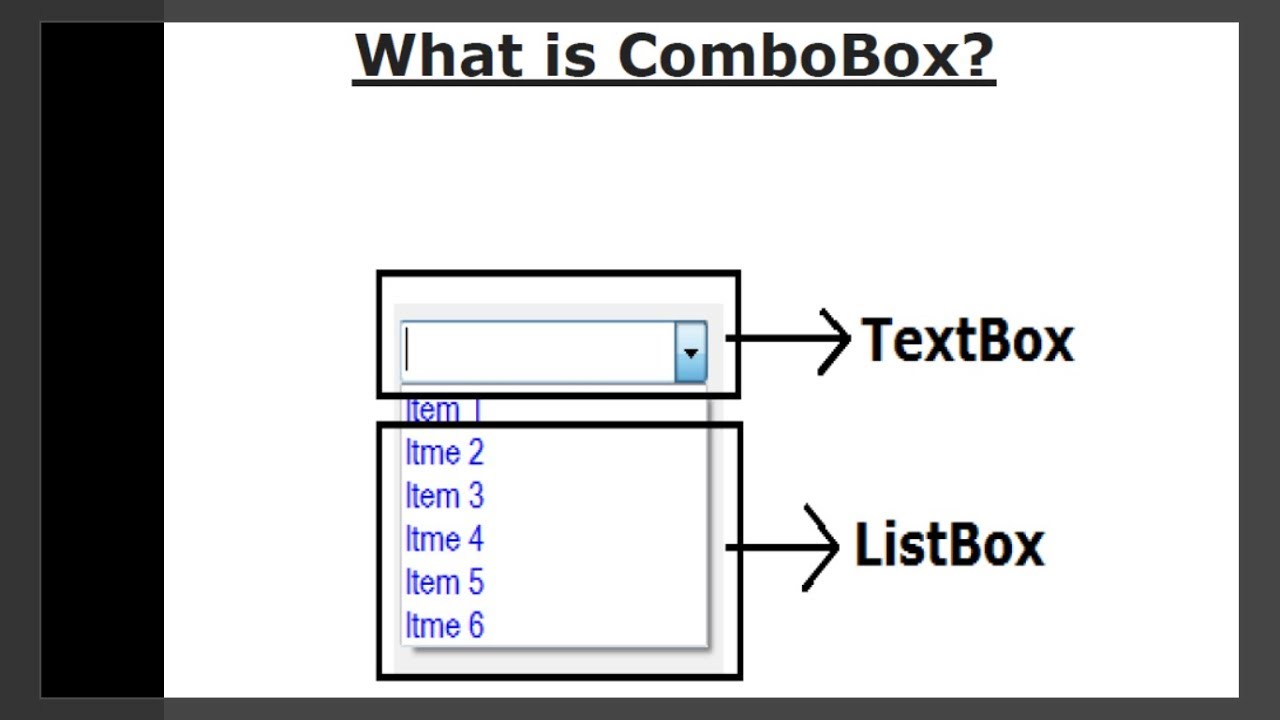 What is ComboBox?

TextBox

Item 1
Itme 2
Item 3
Itme 4
Item 5
Itme 6

ListBox